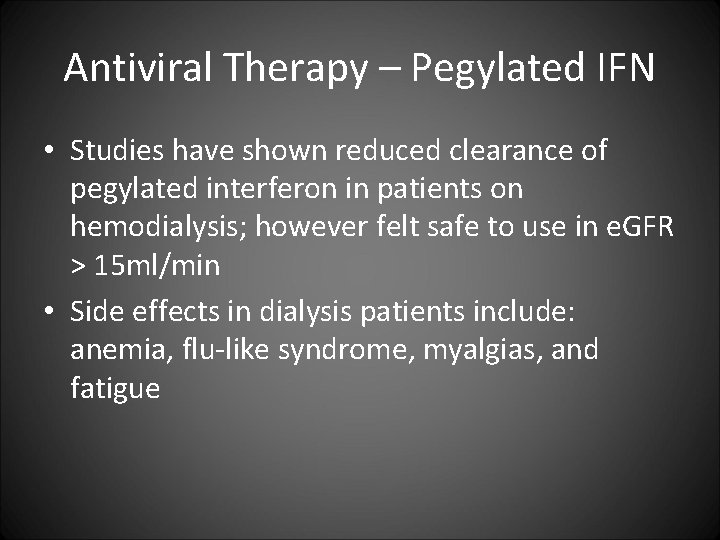 Antiviral Therapy – Pegylated IFN

• Studies have shown reduced clearance of pegylated interferon in patients on hemodialysis; however felt safe to use in eGFR > 15ml/min

• Side effects in dialysis patients include: anemia, flu-like syndrome, myalgias, and fatigue